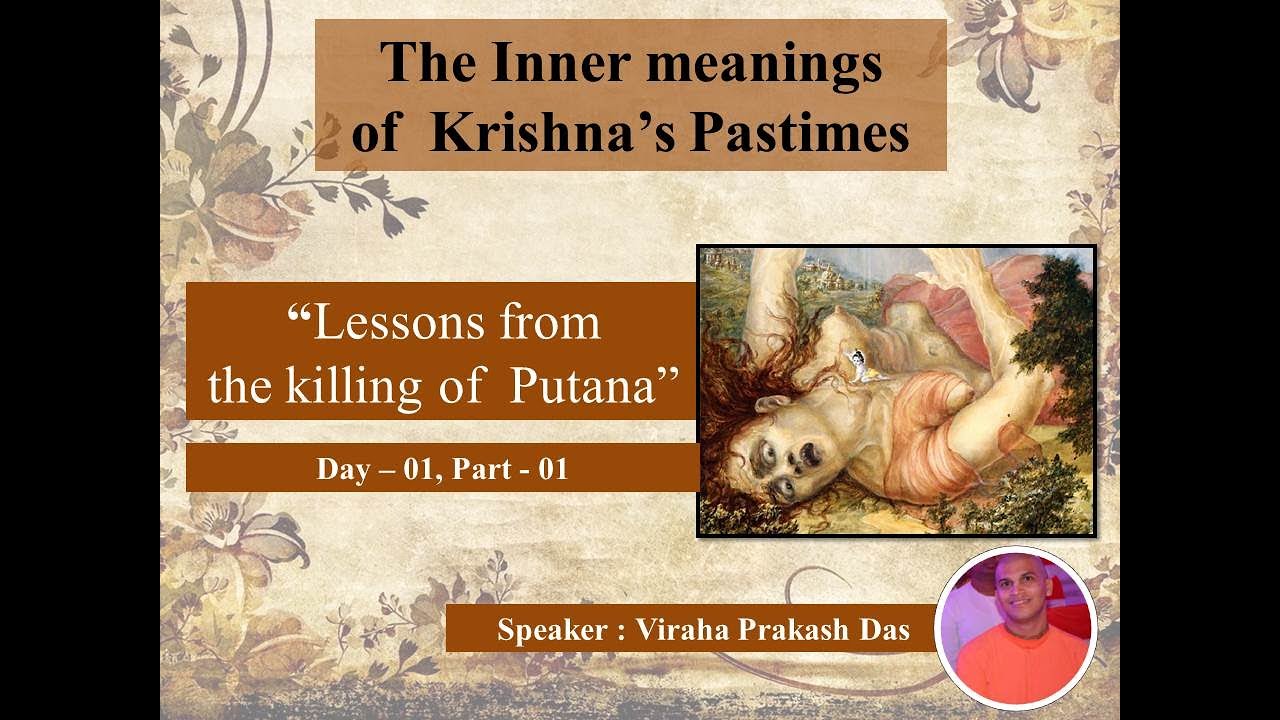 The Inner meanings of Krishna's Pastimes

"Lessons from the killing of Putana"

Day – 01, Part - 01

Speaker : Viraha Prakash Das